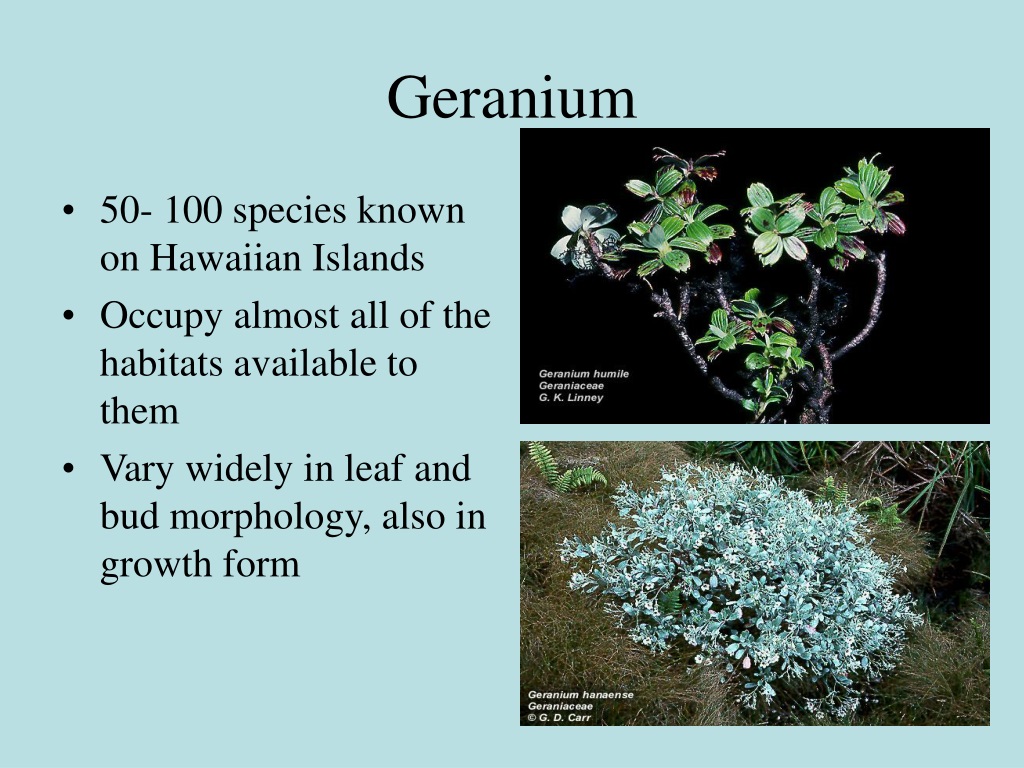 Geranium

• 50- 100 species known on Hawaiian Islands
• Occupy almost all of the habitats available to them
• Vary widely in leaf and bud morphology, also in growth form

Geranium humile
Geraniaceae
G. K. Linney

Geranium hanaense
Geraniaceae
© G. D. Carr